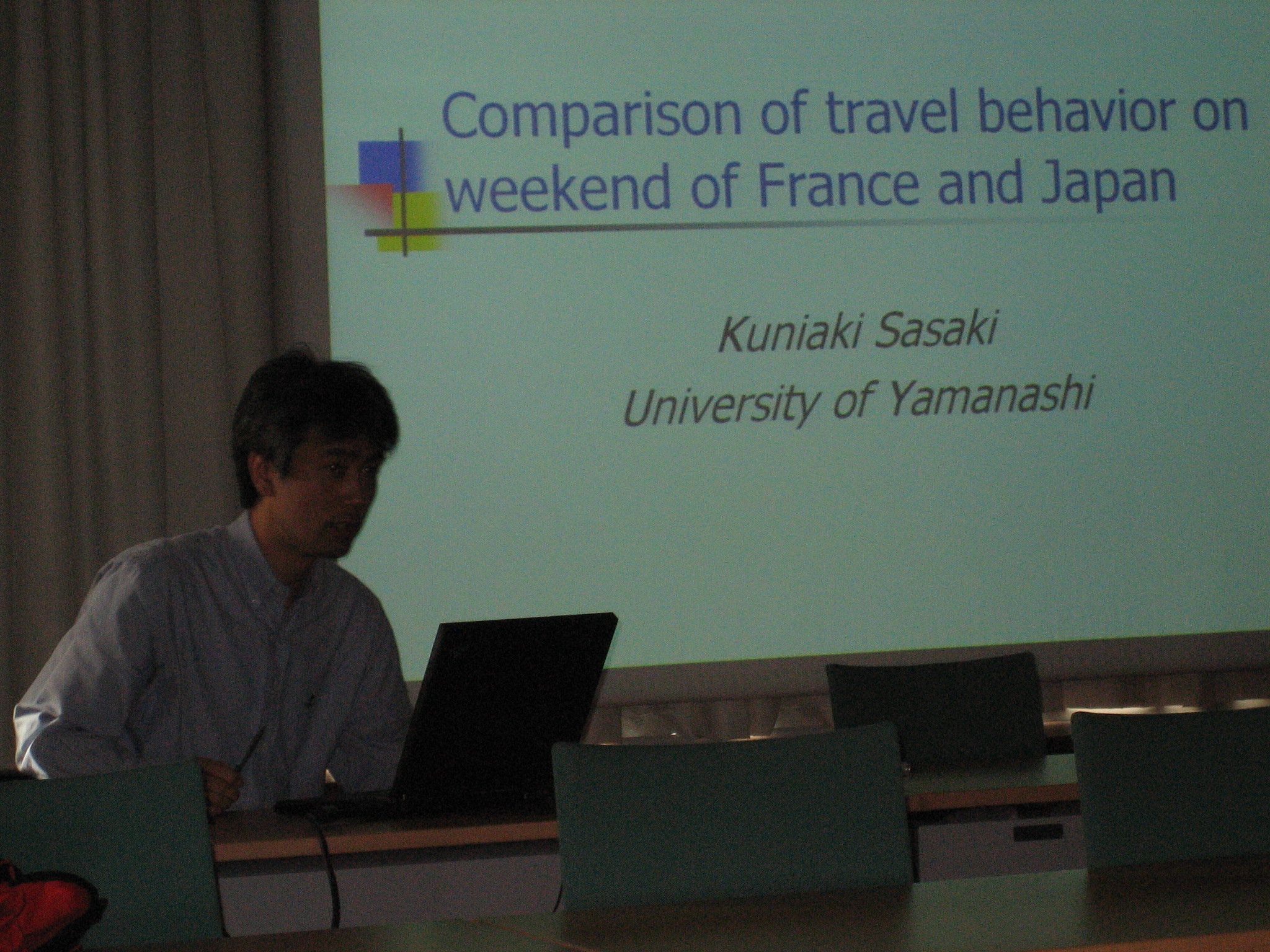 Comparison of travel behavior on weekend of France and Japan

Kuniaki Sasaki
University of Yamanashi